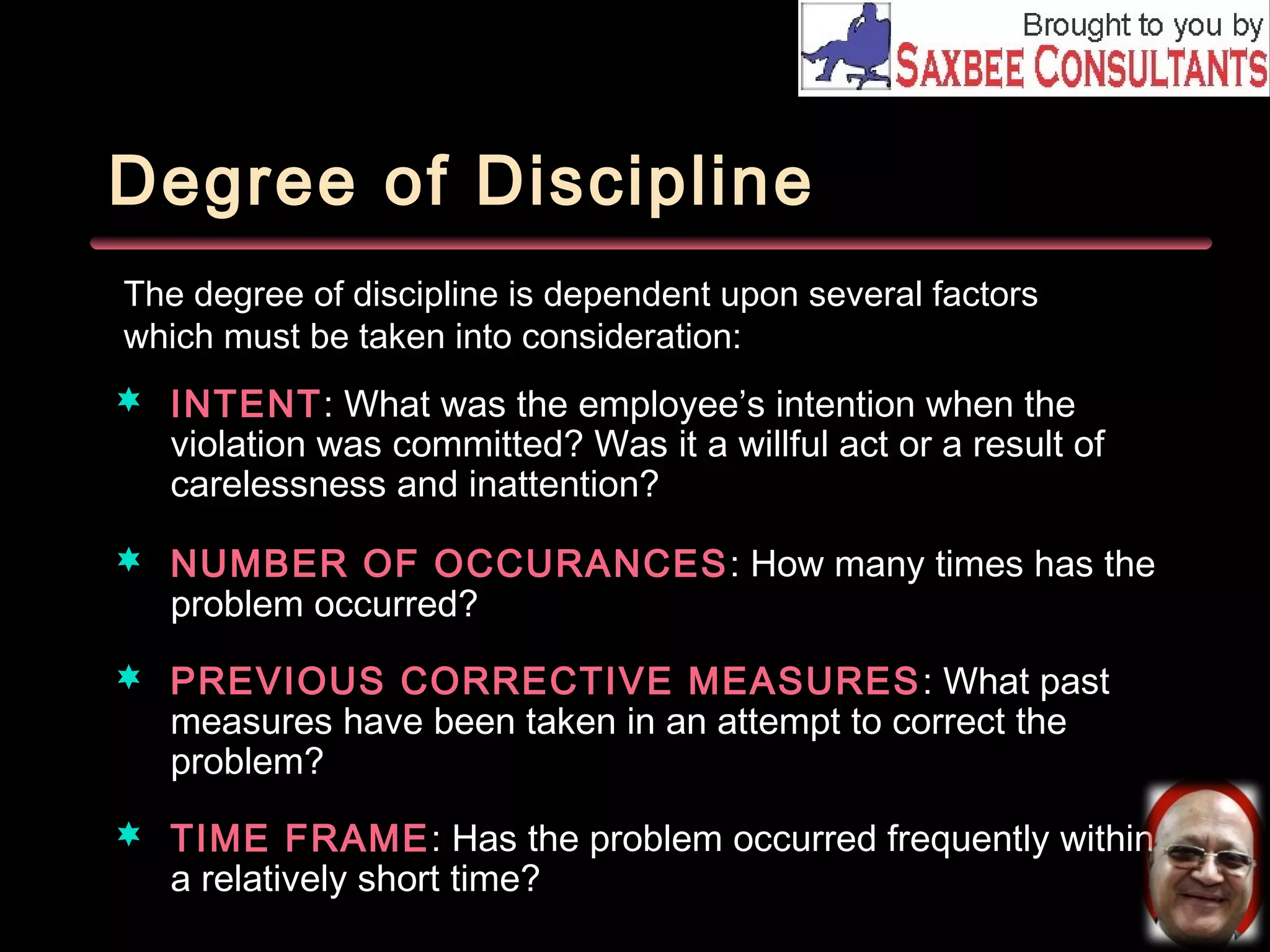 Brought to you by
SAXBEE CONSULTANTS

Degree of Discipline

The degree of discipline is dependent upon several factors which must be taken into consideration:

INTENT: What was the employee’s intention when the violation was committed? Was it a willful act or a result of carelessness and inattention?

NUMBER OF OCCURANCES: How many times has the problem occurred?

PREVIOUS CORRECTIVE MEASURES: What past measures have been taken in an attempt to correct the problem?

TIME FRAME: Has the problem occurred frequently within a relatively short time?